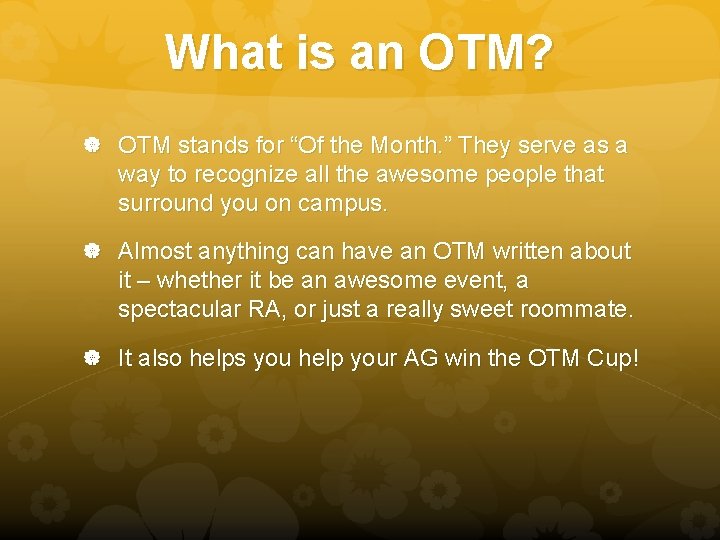 What is an OTM?

OTM stands for “Of the Month.” They serve as a way to recognize all the awesome people that surround you on campus.

Almost anything can have an OTM written about it – whether it be an awesome event, a spectacular RA, or just a really sweet roommate.

It also helps you help your AG win the OTM Cup!